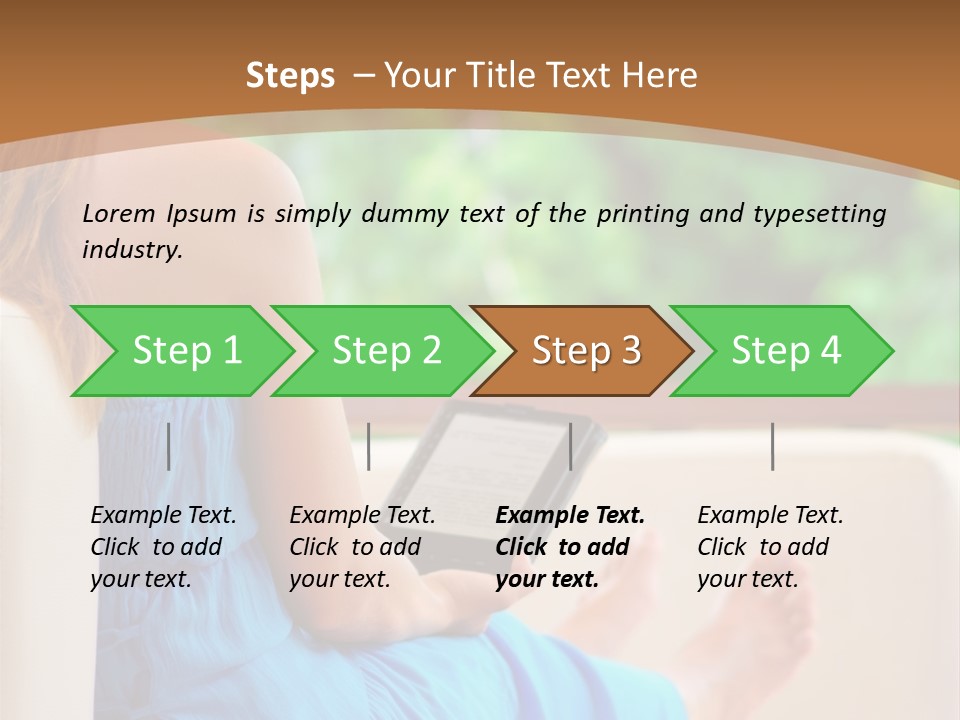 Steps – Your Title Text Here

Lorem Ipsum is simply dummy text of the printing and typesetting industry.

Step 1

Step 2

Step 3

Step 4

Example Text. Click to add your text.

Example Text. Click to add your text.

Example Text. Click to add your text.

Example Text. Click to add your text.